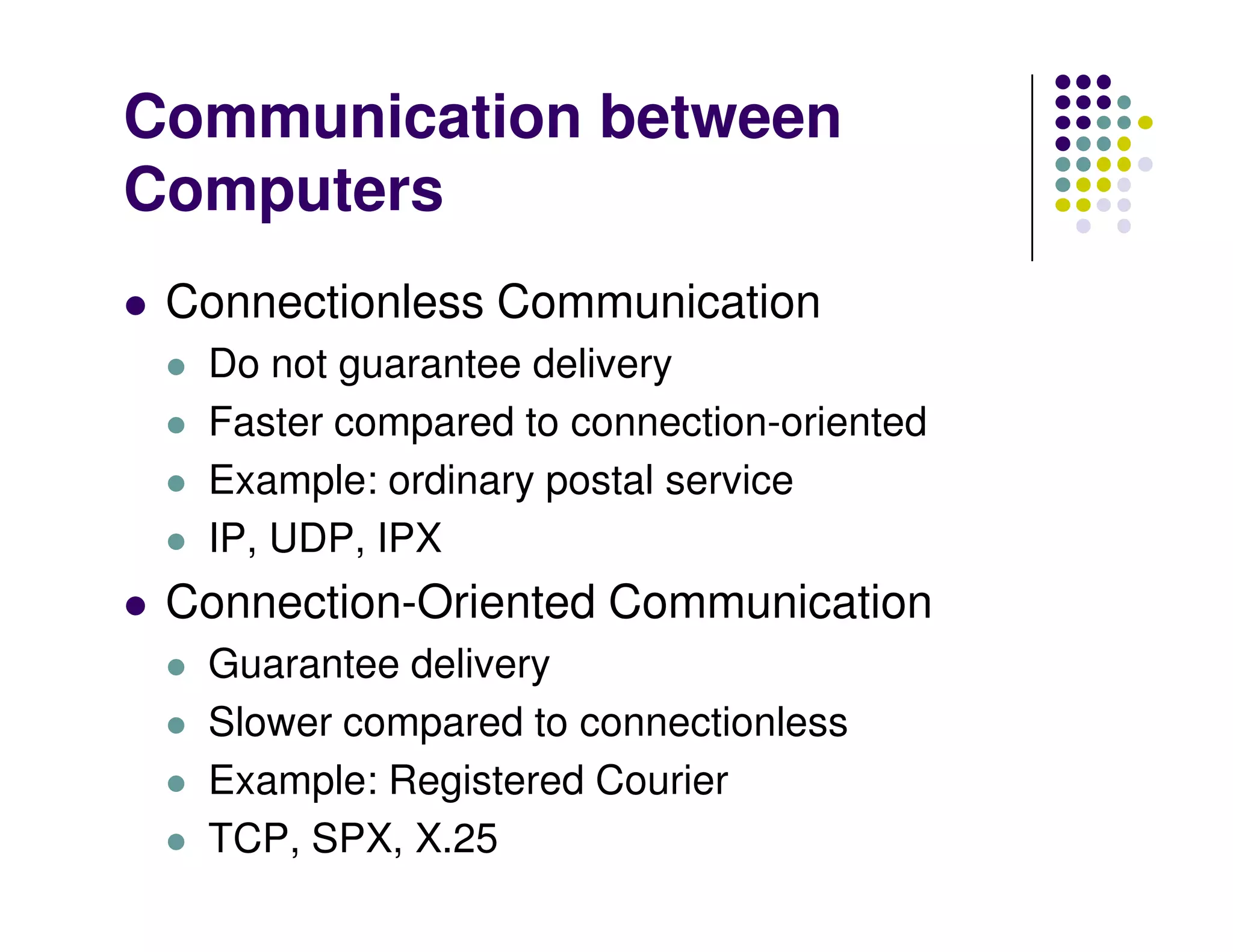 Communication between Computers

- Connectionless Communication
  - Do not guarantee delivery
  - Faster compared to connection-oriented
  - Example: ordinary postal service
  - IP, UDP, IPX
- Connection-Oriented Communication
  - Guarantee delivery
  - Slower compared to connectionless
  - Example: Registered Courier
  - TCP, SPX, X.25